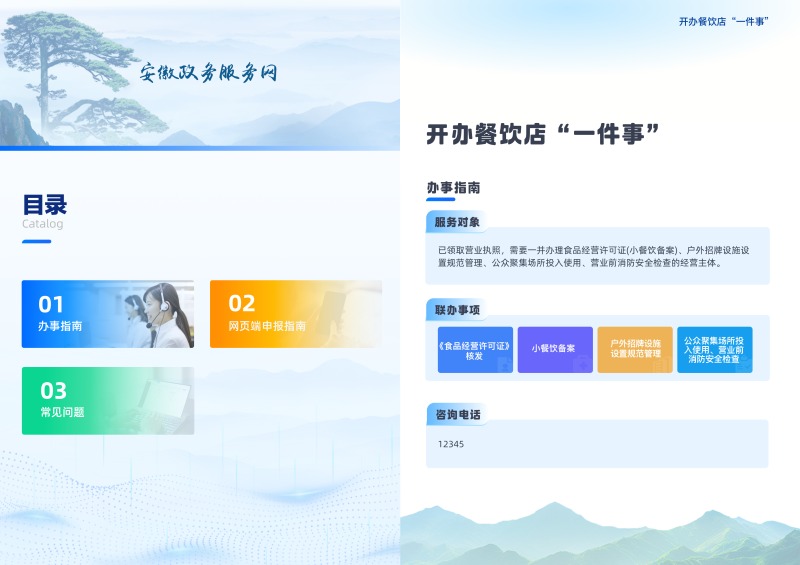 安徽政务服务网

目录
Catalog

01
办事指南

02
网页端申报指南

03
常见问题

开办餐饮店“一件事”

开办餐饮店“一件事”

办事指南

服务对象

已领取营业执照，需要一并办理食品经营许可证(小餐饮备案)、户外招牌设施设置规范管理、公众聚集场所投入使用、营业前消防安全检查的经营主体。

联办事项

《食品经营许可证》核发

小餐饮备案

户外招牌设施设置规范管理

公众聚集场所投入使用、营业前消防安全检查

咨询电话

12345